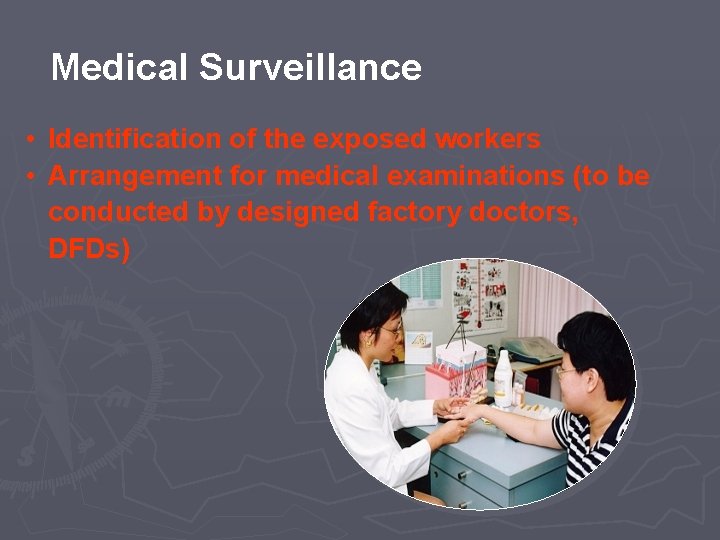 Medical Surveillance

• Identification of the exposed workers
• Arrangement for medical examinations (to be conducted by designed factory doctors, DFDs)